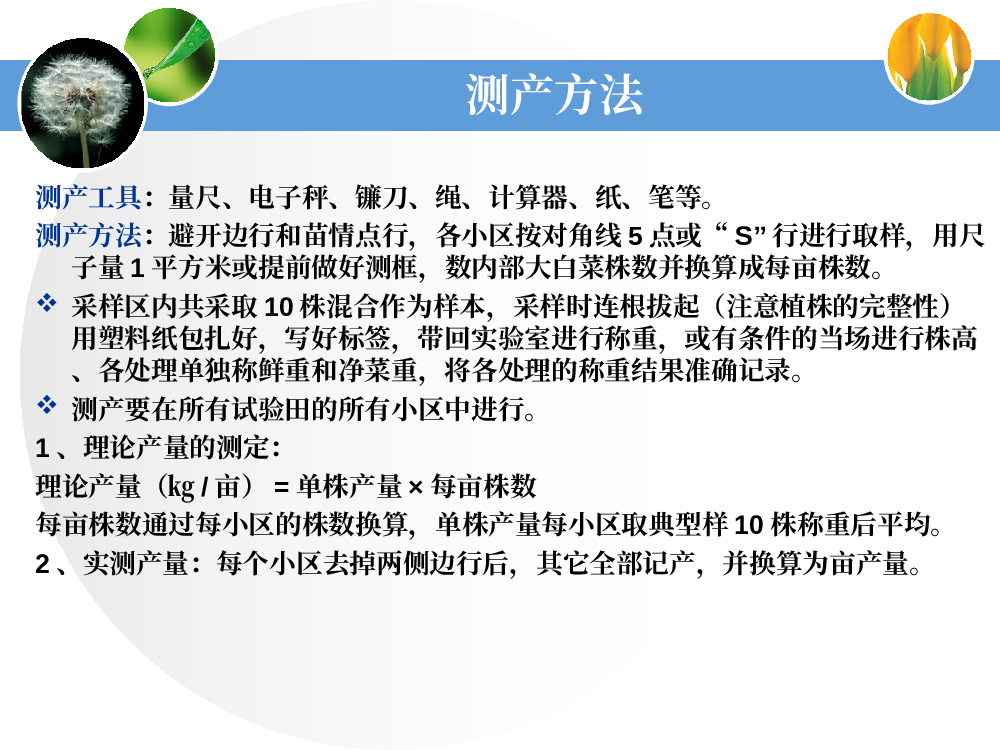 测产方法

测产工具：量尺、电子秤、镰刀、绳、计算器、纸、笔等。

测产方法：避开边行和苗情点行，各小区按对角线 5 点或“ S” 行进行取样，用尺子量 1 平方米或提前做好测框，数内部大白菜株数并换算成每亩株数。

❖ 采样区内共采取 10 株混合作为样本，采样时连根拔起（注意植株的完整性）用塑料纸包扎好，写好标签，带回实验室进行称重，或有条件的当场进行株高、各处理单独称鲜重和净菜重，将各处理的称重结果准确记录。

❖ 测产要在所有试验田的所有小区中进行。

1 、理论产量的测定：

理论产量（kg / 亩） = 单株产量 × 每亩株数

每亩株数通过每小区的株数换算，单株产量每小区取典型样 10 株称重后平均。

2 、实测产量：每个小区去掉两侧边行后，其它全部记产，并换算为亩产量。